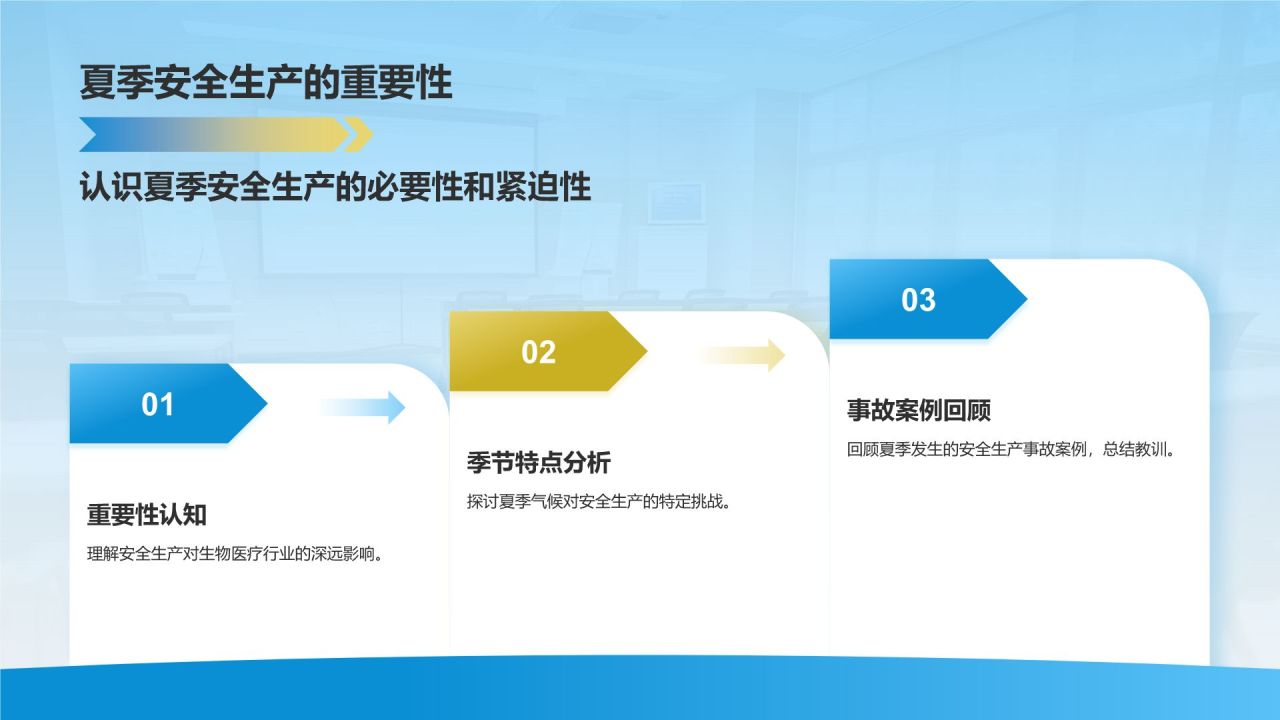 夏季安全生产的重要性

认识夏季安全生产的必要性和紧迫性

01

重要性认知

理解安全生产对生物医疗行业的深远影响。

02

季节特点分析

探讨夏季气候对安全生产的特定挑战。

03

事故案例回顾

回顾夏季发生的安全生产事故案例，总结教训。